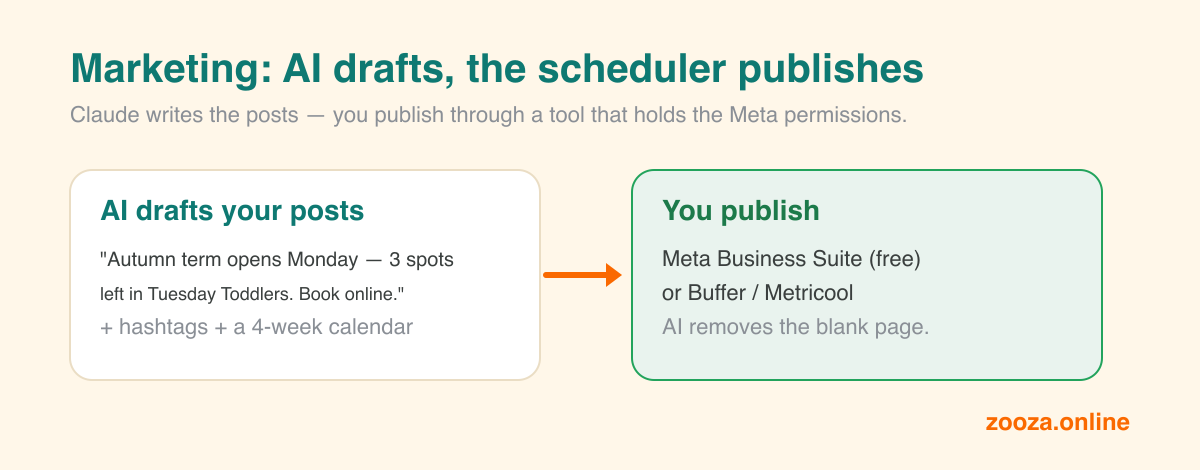 Marketing: AI drafts, the scheduler publishes

Claude writes the posts — you publish through a tool that holds the Meta permissions.

AI drafts your posts

"Autumn term opens Monday — 3 spots left in Tuesday Toddlers. Book online."

+ hashtags + a 4-week calendar

You publish

Meta Business Suite (free) or Buffer / Metricool

AI removes the blank page.

zooza.online